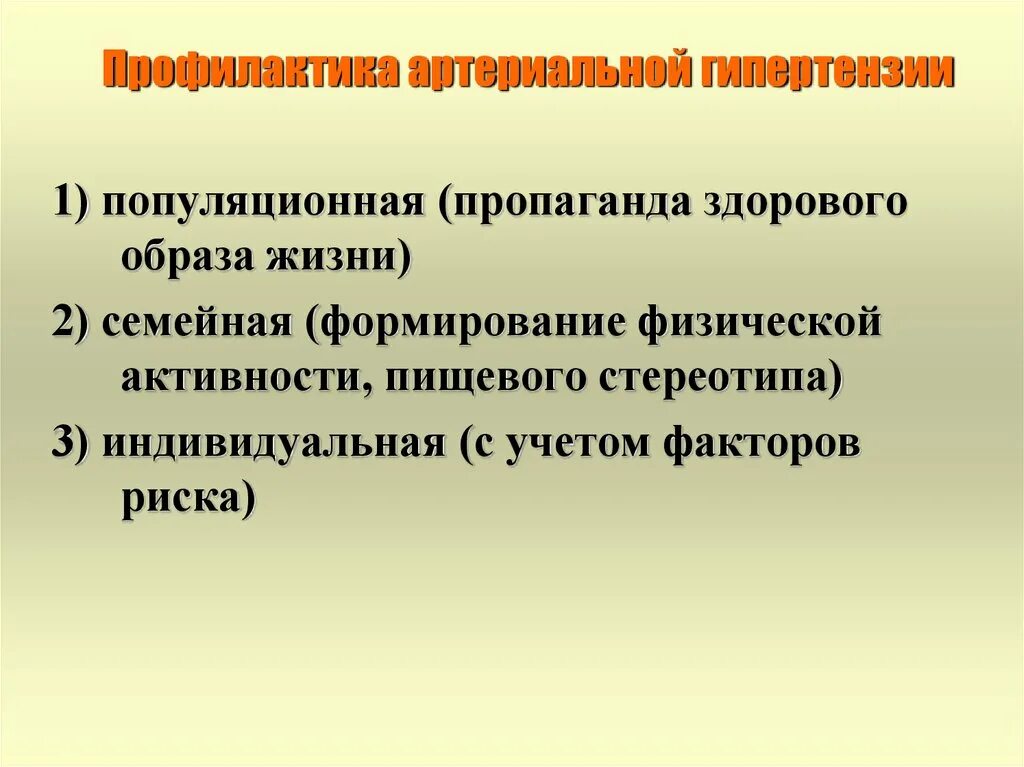 Профилактика артериальной гипертензии

1) популяционная (пропаганда здорового образа жизни)

2) семейная (формирование физической активности, пищевого стереотипа)

3) индивидуальная (с учетом факторов риска)